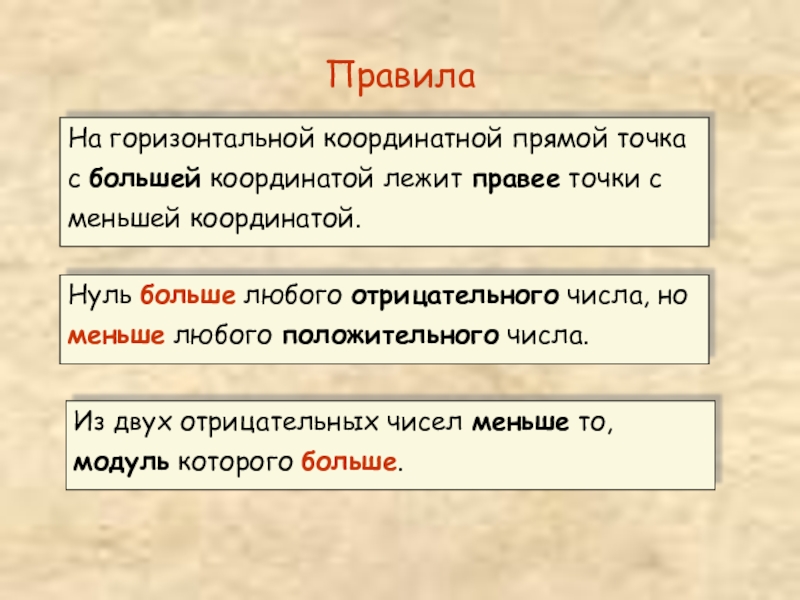 Правила

На горизонтальной координатной прямой точка с большей координатой лежит правее точки с меньшей координатой.

Нуль больше любого отрицательного числа, но меньше любого положительного числа.

Из двух отрицательных чисел меньше то, модуль которого больше.